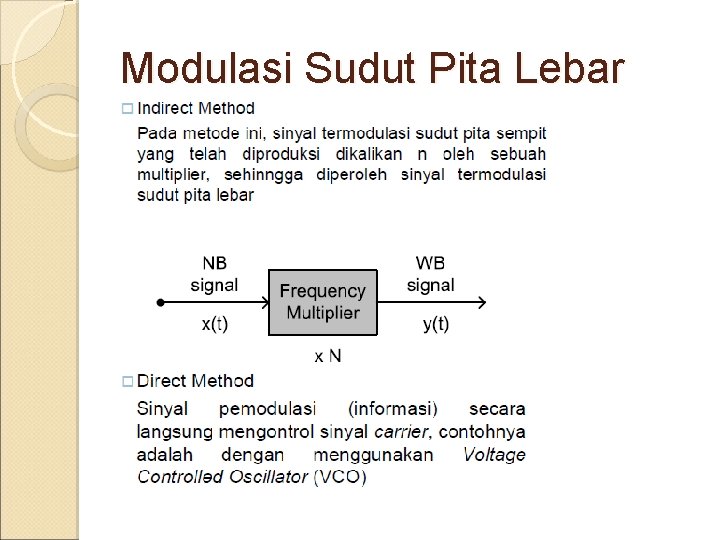 Modulasi Sudut Pita Lebar

□ Indirect Method

Pada metode ini, sinyal termodulasi sudut pita sempit yang telah diproduksi dikalikan n oleh sebuah multiplier, sehinngga diperoleh sinyal termodulasi sudut pita lebar

NB signal

x(t)

Frequency Multiplier

x N

WB signal

y(t)

□ Direct Method

Sinyal pemodulasi (informasi) secara langsung mengontrol sinyal carrier, contohnya adalah dengan menggunakan Voltage Controlled Oscillator (VCO)